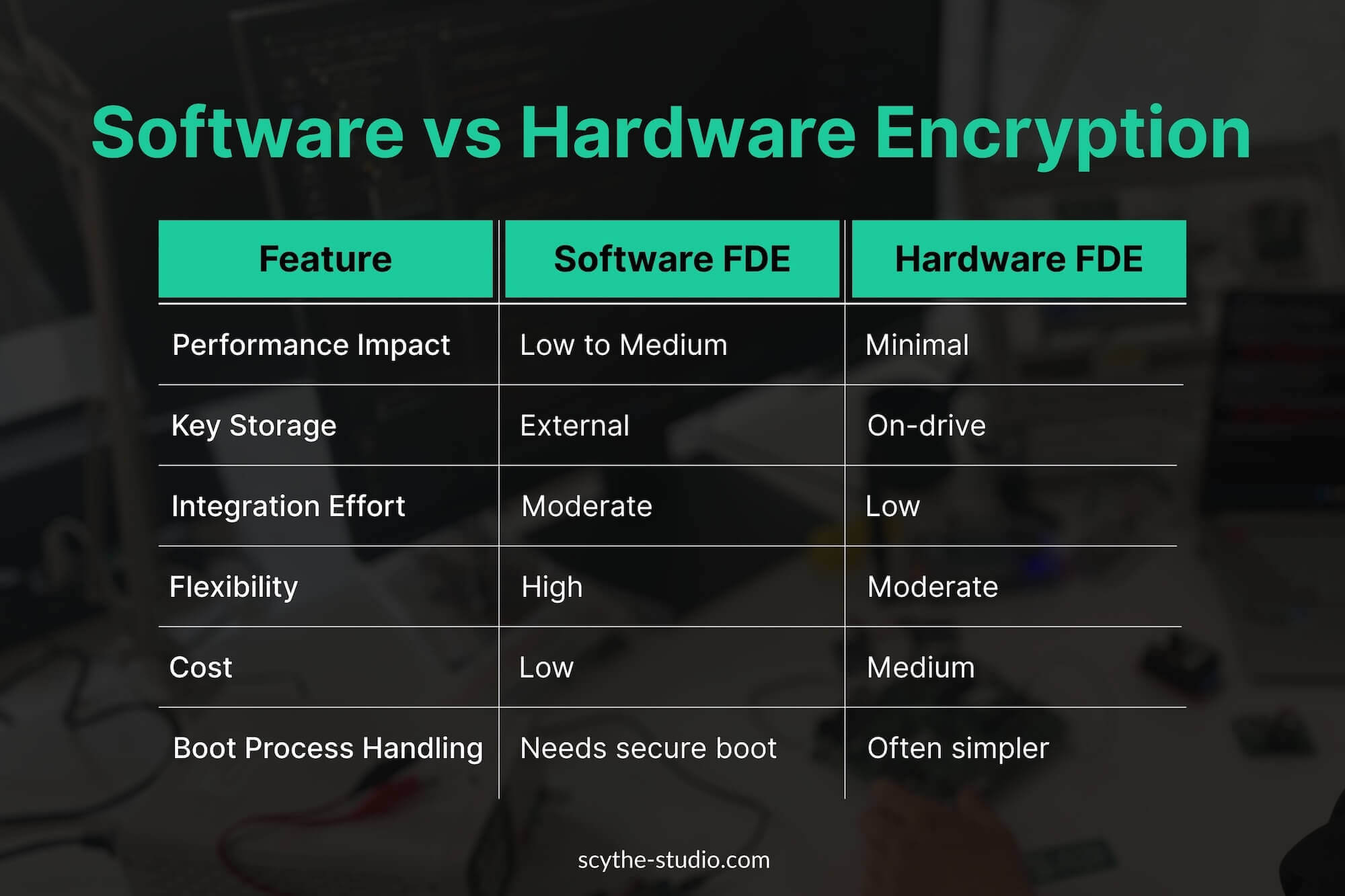 Software vs Hardware Encryption

| Feature | Software FDE | Hardware FDE |
|---|---|---|
| Performance Impact | Low to Medium | Minimal |
| Key Storage | External | On-drive |
| Integration Effort | Moderate | Low |
| Flexibility | High | Moderate |
| Cost | Low | Medium |
| Boot Process Handling | Needs secure boot | Often simpler |

scythe-studio.com